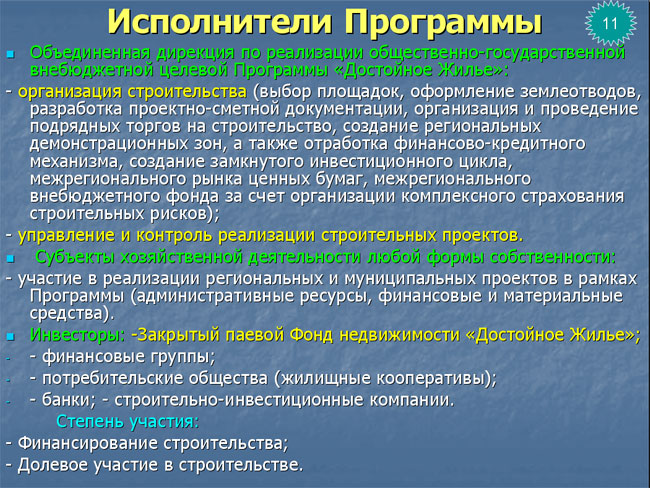 Исполнители Программы

11

Объединенная дирекция по реализации общественно-государственной внебюджетной целевой Программы «Достойное Жилье»:

- организация строительства (выбор площадок, оформление землеотводов, разработка проектно-сметной документации, организация и проведение подрядных торгов на строительство, создание региональных демонстрационных зон, а также отработка финансово-кредитного механизма, создание замкнутого инвестиционного цикла, межрегионального рынка ценных бумаг, межрегионального внебюджетного фонда за счет организации комплексного страхования строительных рисков);

- управление и контроль реализации строительных проектов.

Субъекты хозяйственной деятельности любой формы собственности:

- участие в реализации региональных и муниципальных проектов в рамках Программы (административные ресурсы, финансовые и материальные средства).

Инвесторы: -Закрытый паевой Фонд недвижимости «Достойное Жилье»;

- - финансовые группы;
- - потребительские общества (жилищные кооперативы);
- - банки; - строительно-инвестиционные компании.

Степень участия:

- Финансирование строительства;

- Долевое участие в строительстве.